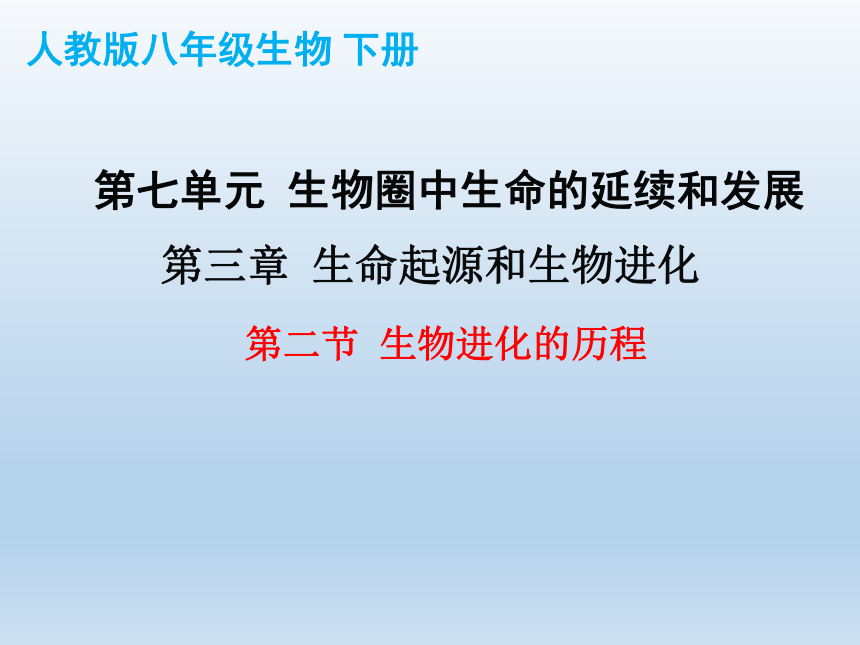 人教版八年级生物 下册

第七单元 生物圈中生命的延续和发展

第三章 生命起源和生物进化

第二节 生物进化的历程